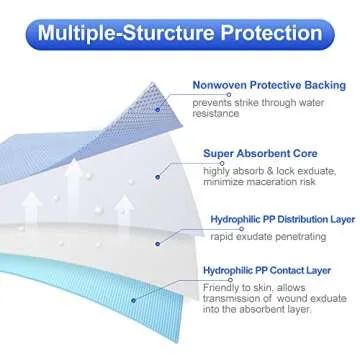 Multiple-Sturcture Protection

Nonwoven Protective Backing
prevents strike through water resistance

Super Absorbent Core
highly absorb & lock exduate, minimize maceration risk

Hydrophilic PP Distribution Layer
rapid exudate penetrating

Hydrophilic PP Contact Layer
Friendly to skin, allows transmission of wound exduate into the absorbent layer.